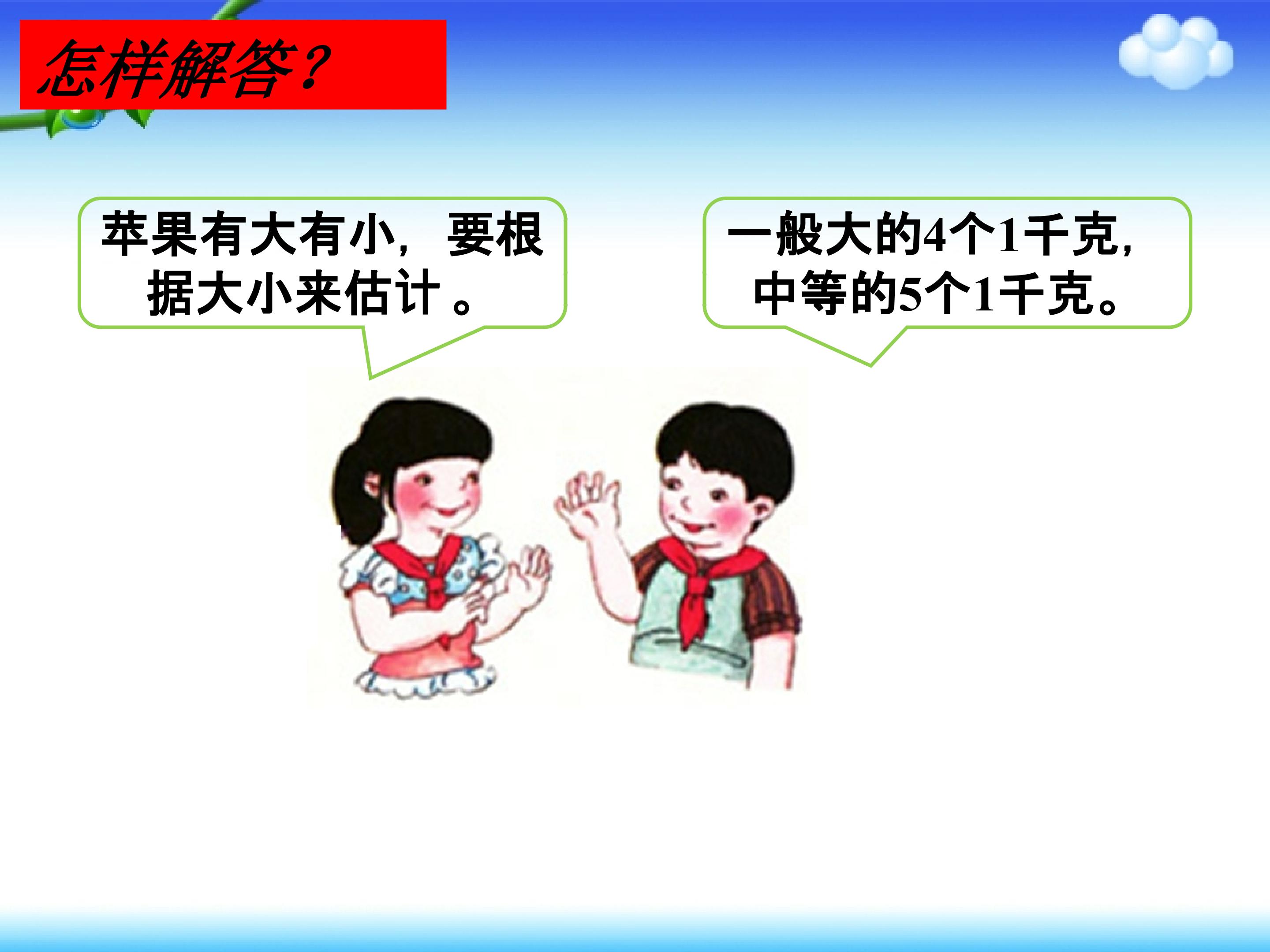 怎样解答?

苹果有大有小，要根据大小来估计。

一般大的4个1千克，中等的5个1千克。